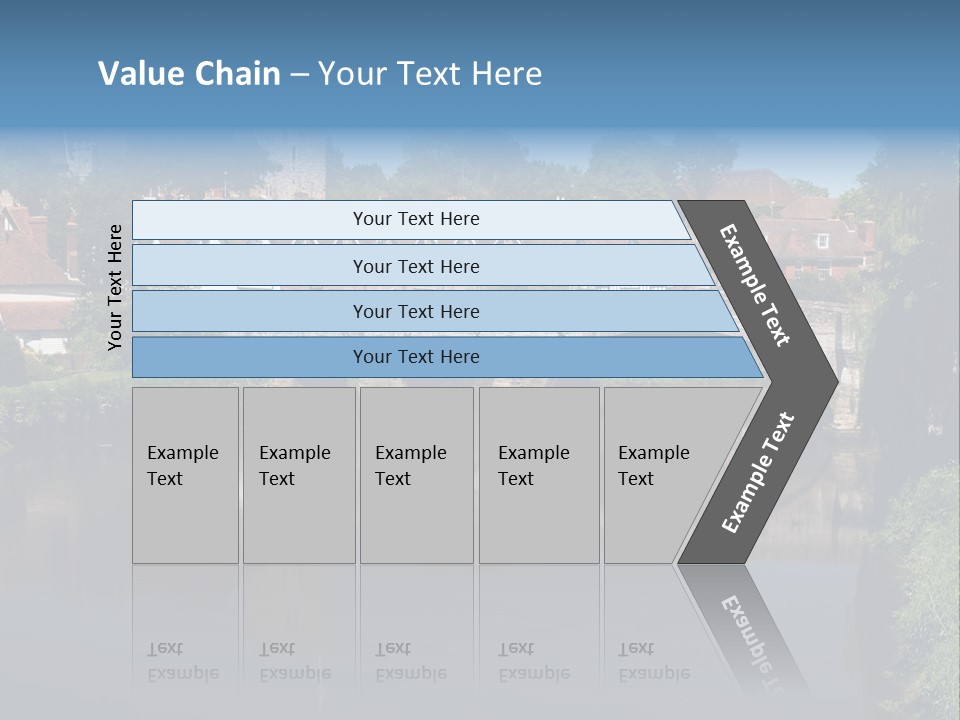 Value Chain – Your Text Here

Your Text Here

Your Text Here

Your Text Here

Your Text Here

Your Text Here

Example Text

Example Text

Example Text

Example Text

Example Text

Example Text

Example Text